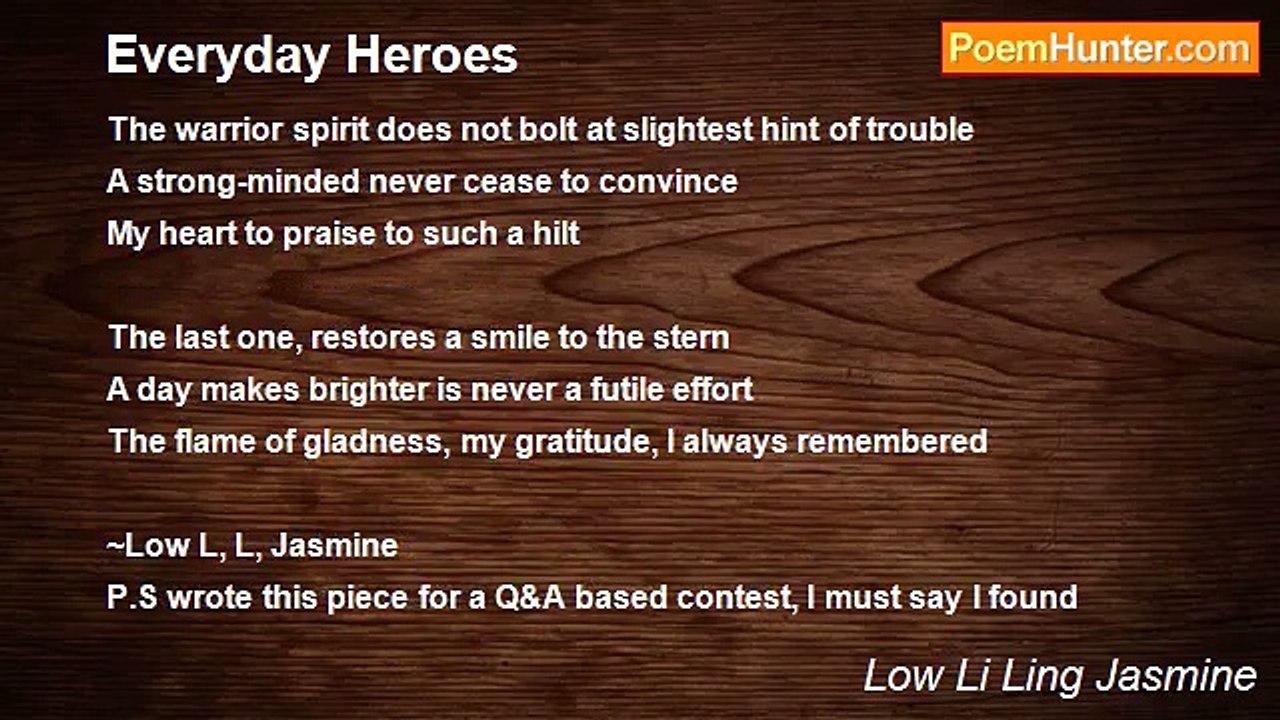 Everyday Heroes

PoemHunter.com

The warrior spirit does not bolt at slightest hint of trouble
A strong-minded never cease to convince
My heart to praise to such a hilt

The last one, restores a smile to the stern
A day makes brighter is never a futile effort
The flame of gladness, my gratitude, I always remembered

~Low L, L, Jasmine
P.S wrote this piece for a Q&A based contest, I must say I found

Low Li Ling Jasmine